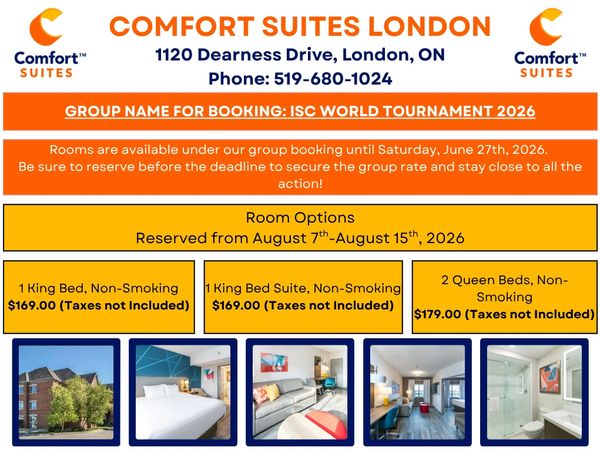 Comfort™ SUITES

COMFORT SUITES LONDON

1120 Dearness Drive, London, ON

Phone: 519-680-1024

Comfort™ SUITES

GROUP NAME FOR BOOKING: ISC WORLD TOURNAMENT 2026

Rooms are available under our group booking until Saturday, June 27th, 2026. Be sure to reserve before the deadline to secure the group rate and stay close to all the action!

Room Options
Reserved from August 7$^{th}$-August 15$^{th}$, 2026

1 King Bed, Non-Smoking
$169.00 (Taxes not Included)

1 King Bed Suite, Non-Smoking
$169.00 (Taxes not Included)

2 Queen Beds, Non-Smoking
$179.00 (Taxes not Included)